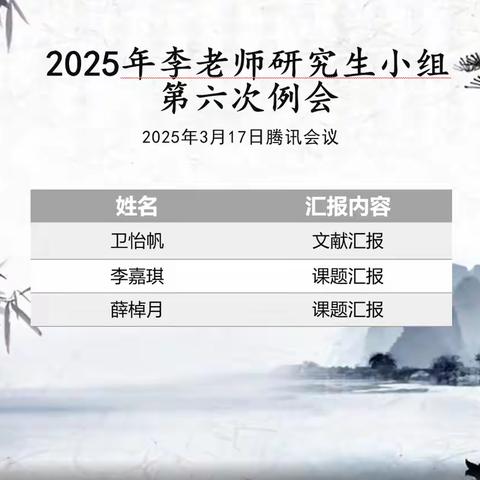 2025年李老师研究生小组
第六次例会

2025年3月17日腾讯会议

| 姓名 | 汇报内容 |
|---|---|
| 卫怡帆 | 文献汇报 |
| 李嘉琪 | 课题汇报 |
| 薛棹月 | 课题汇报 |